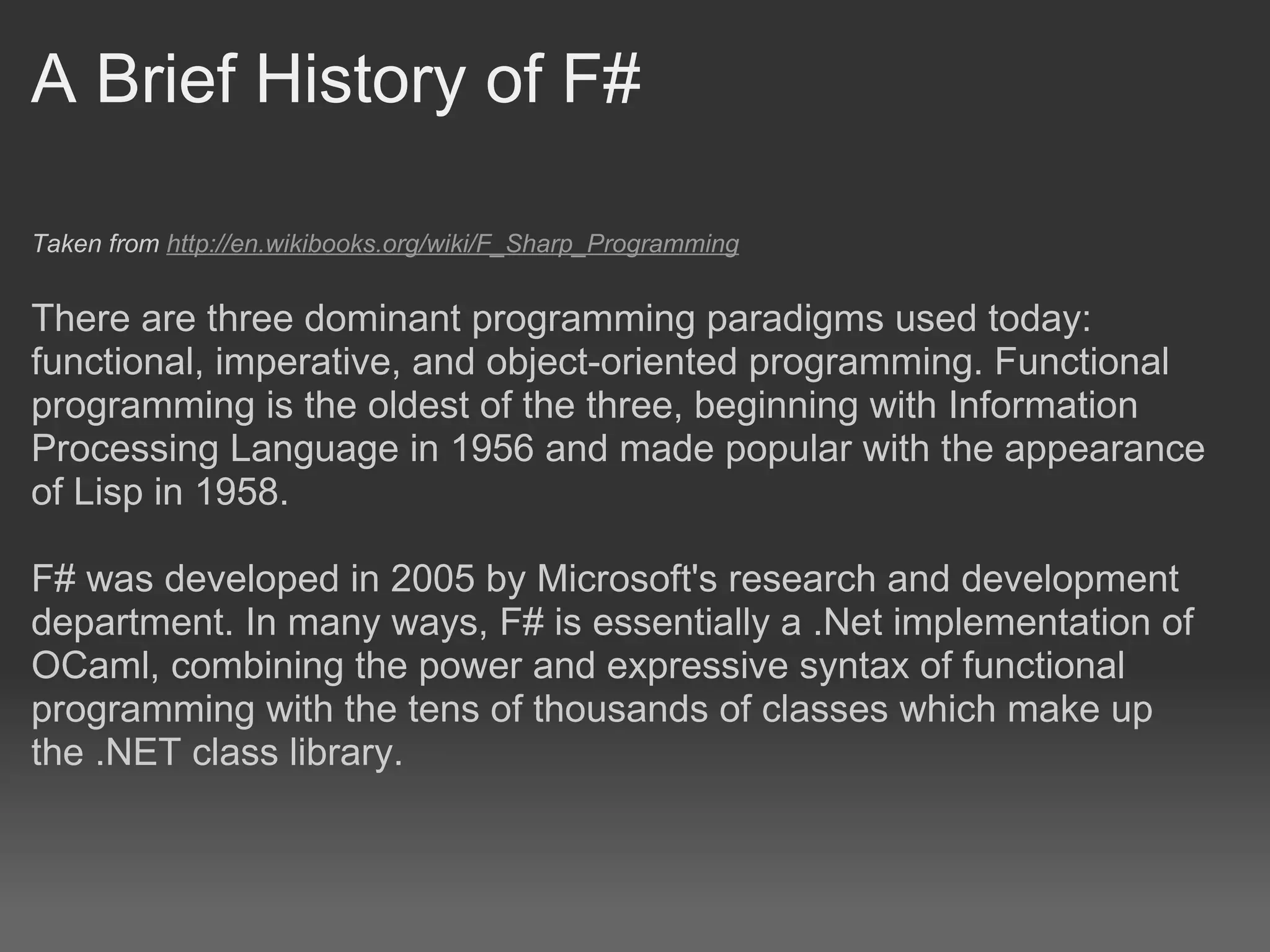 A Brief History of F#

Taken from http://en.wikibooks.org/wiki/F_Sharp_Programming

There are three dominant programming paradigms used today: functional, imperative, and object-oriented programming. Functional programming is the oldest of the three, beginning with Information Processing Language in 1956 and made popular with the appearance of Lisp in 1958.

F# was developed in 2005 by Microsoft's research and development department. In many ways, F# is essentially a .Net implementation of OCaml, combining the power and expressive syntax of functional programming with the tens of thousands of classes which make up the .NET class library.